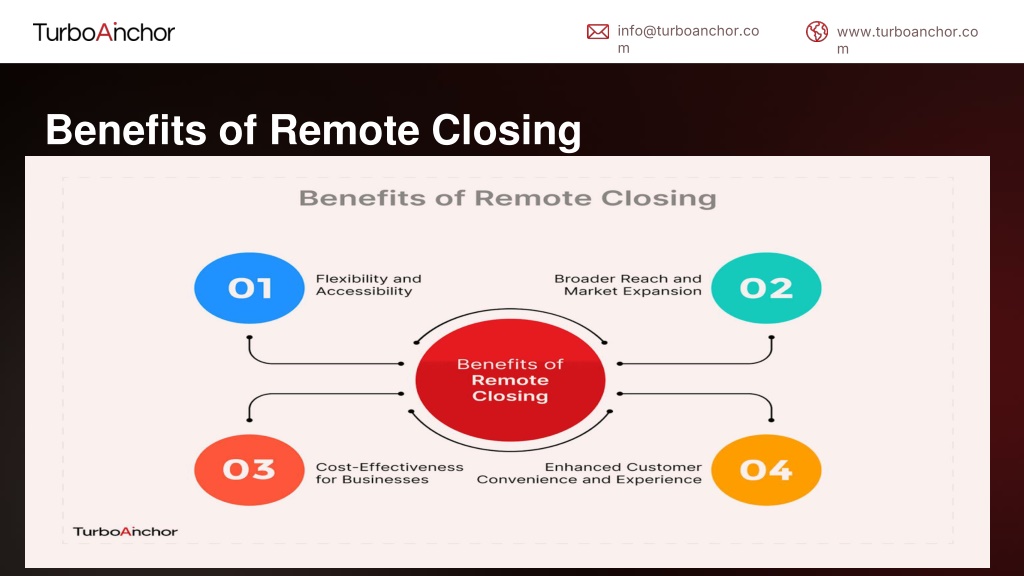 TurboAnchor

info@turboanchor.com

www.turboanchor.com

Benefits of Remote Closing

Benefits of Remote Closing

01

Flexibility and Accessibility

Broader Reach and Market Expansion

02

Benefits of Remote Closing

03

Cost-Effectiveness for Businesses

Enhanced Customer Convenience and Experience

04

TurboAnchor